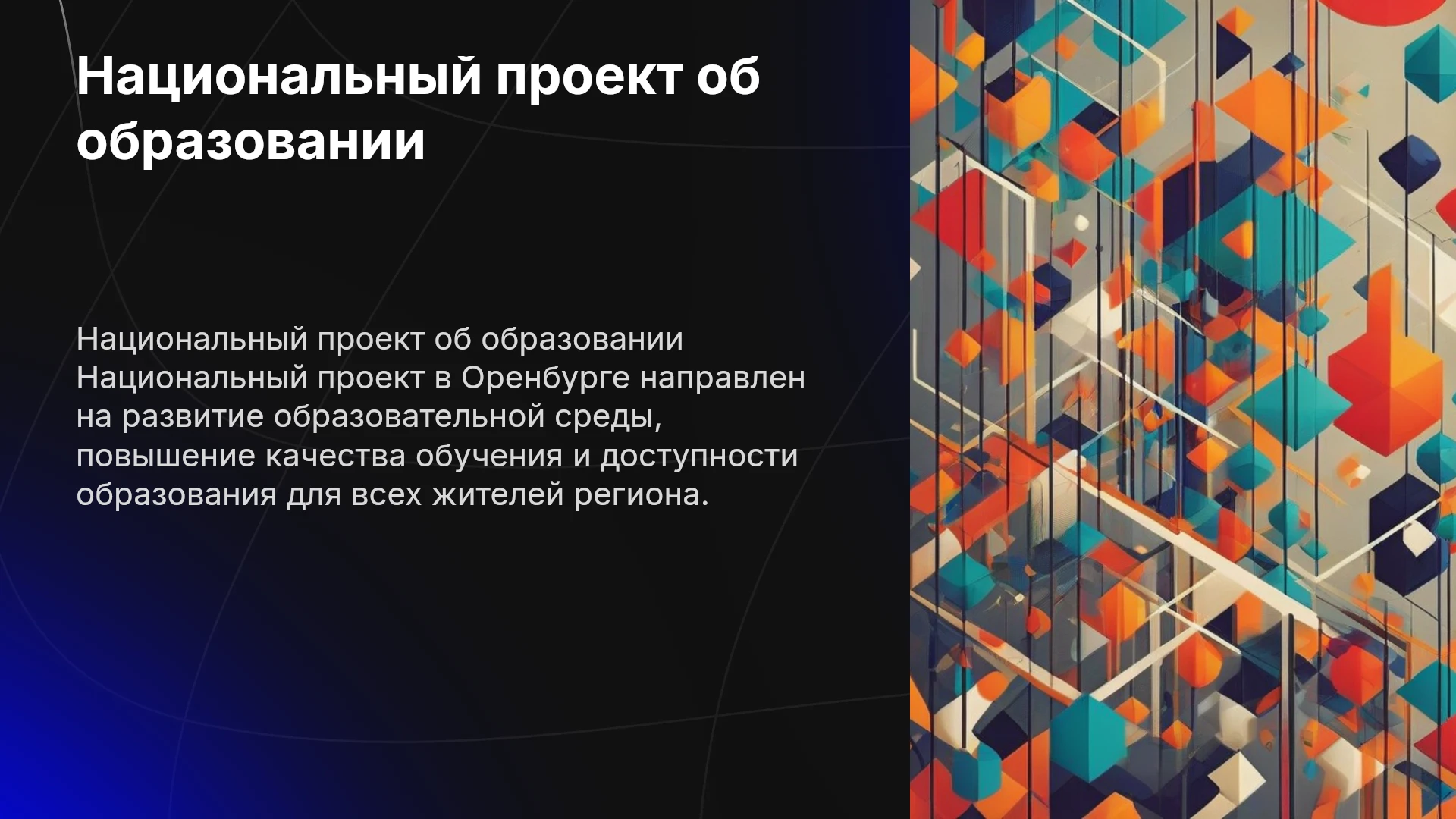 Национальный проект об образовании

Национальный проект об образовании Национальный проект в Оренбурге направлен на развитие образовательной среды, повышение качества обучения и доступности образования для всех жителей региона.